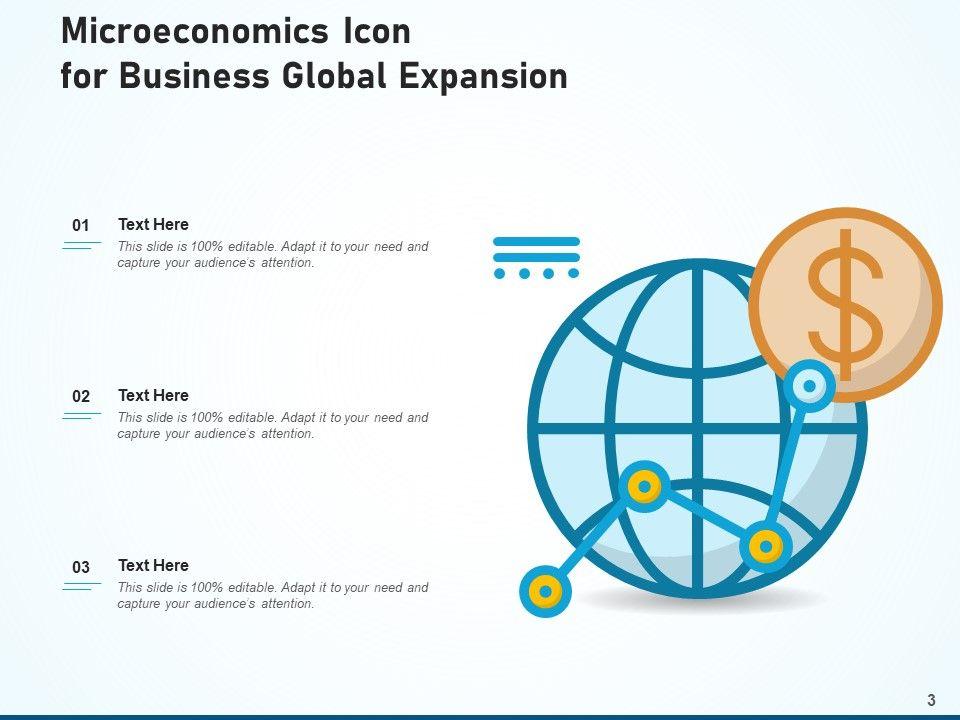 Microeconomics Icon for Business Global Expansion

01

Text Here

This slide is 100% editable. Adapt it to your need and capture your audience's attention.

02

Text Here

This slide is 100% editable. Adapt it to your need and capture your audience's attention.

03

Text Here

This slide is 100% editable. Adapt it to your need and capture your audience's attention.

$

3